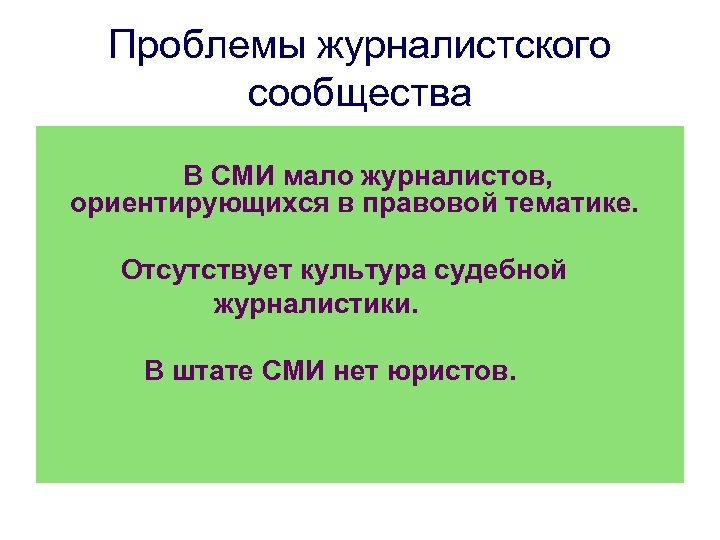 Проблемы журналистского сообщества

В СМИ мало журналистов, ориентирующихся в правовой тематике.

Отсутствует культура судебной журналистики.

В штате СМИ нет юристов.